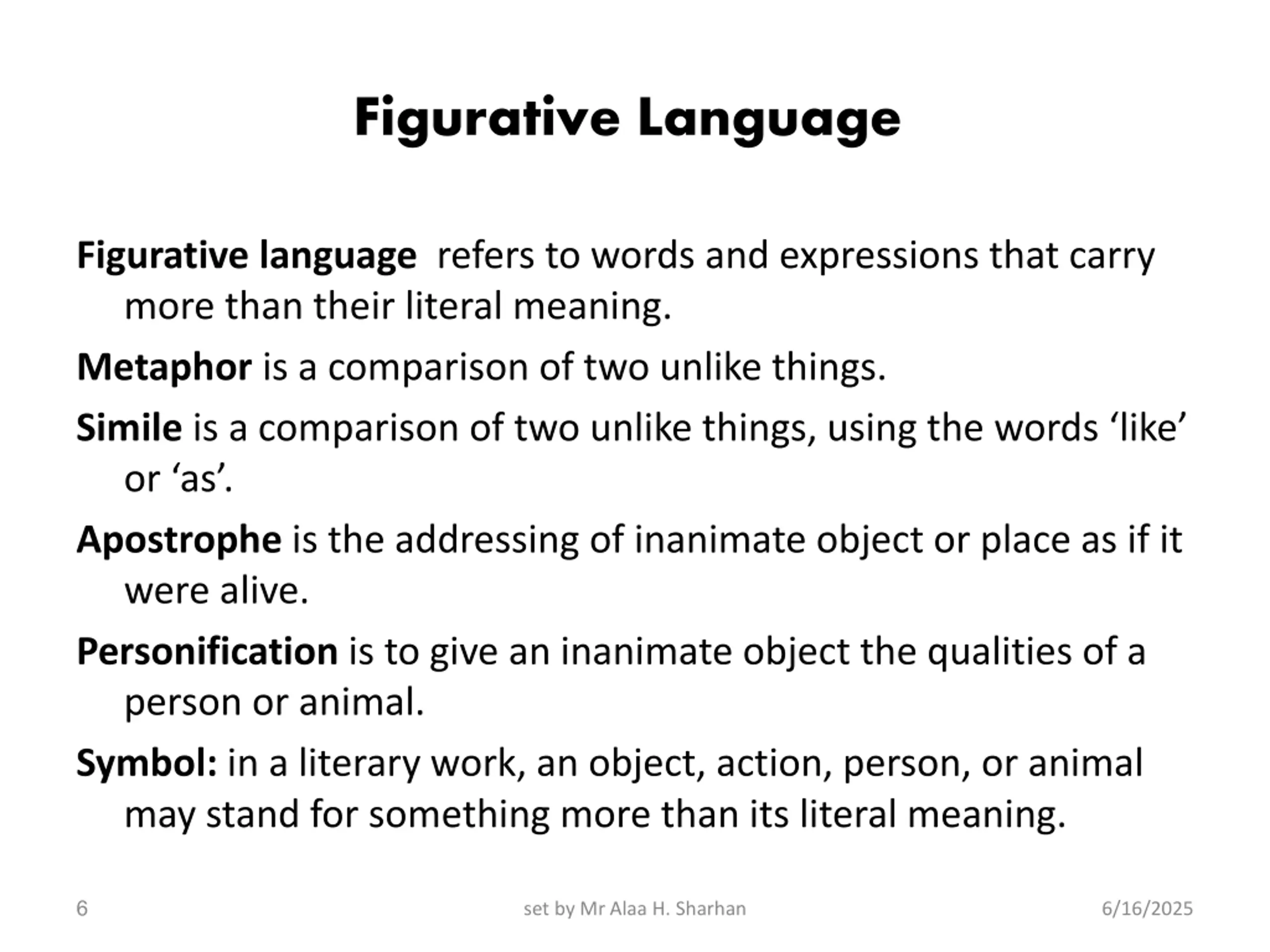 Figurative Language

Figurative language  refers to words and expressions that carry more than their literal meaning.

Metaphor is a comparison of two unlike things.

Simile is a comparison of two unlike things, using the words ‘like’ or ‘as’.

Apostrophe is the addressing of inanimate object or place as if it were alive.

Personification is to give an inanimate object the qualities of a person or animal.

Symbol: in a literary work, an object, action, person, or animal may stand for something more than its literal meaning.

6

set by Mr Alaa H. Sharhan

6/16/2025